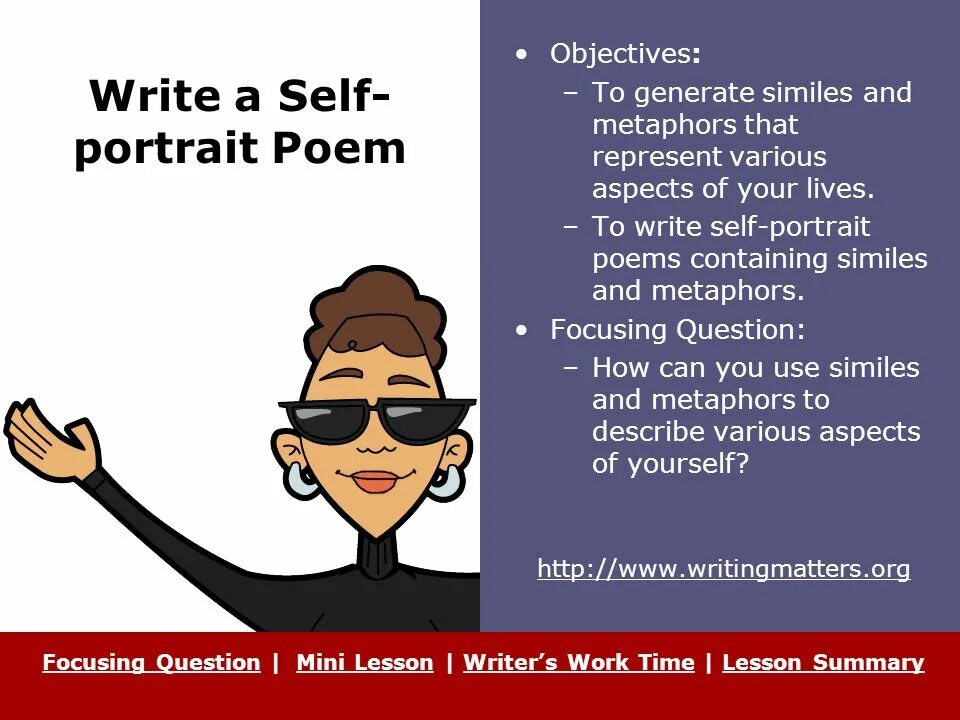 Write a Self-portrait Poem

• Objectives:
– To generate similes and metaphors that represent various aspects of your lives.
– To write self-portrait poems containing similes and metaphors.
• Focusing Question:
– How can you use similes and metaphors to describe various aspects of yourself?

http://www.writingmatters.org

Focusing Question | Mini Lesson | Writer's Work Time | Lesson Summary